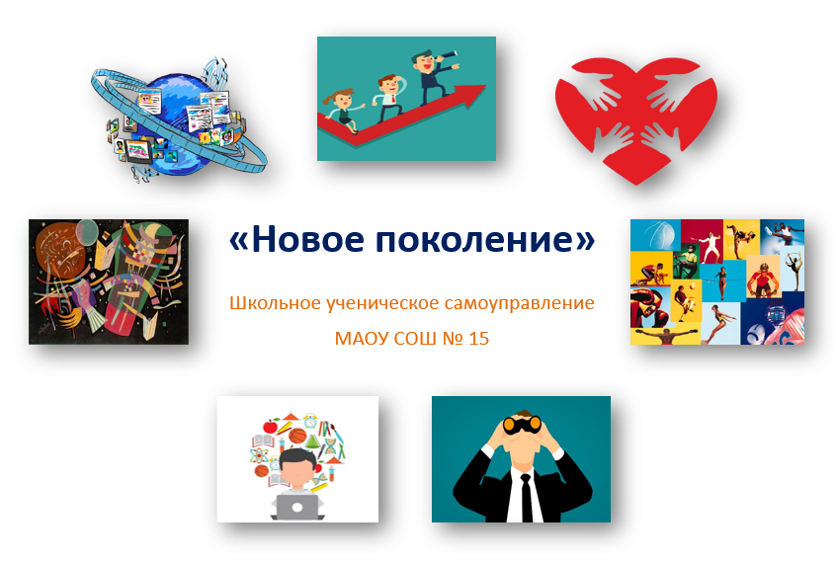 «Новое поколение»

Школьное ученическое самоуправление

МАОУ СОШ № 15